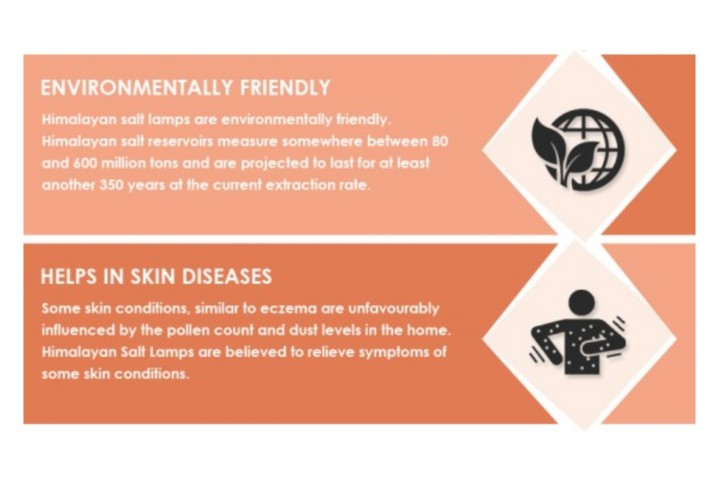 ENVIRONMENTALLY FRIENDLY

Himalayan salt lamps are environmentally friendly. Himalayan salt reservoirs measure somewhere between 80 and 600 million tons and are projected to last for at least another 350 years at the current extraction rate.

HELPS IN SKIN DISEASES

Some skin conditions, similar to eczema are unfavourably influenced by the pollen count and dust levels in the home. Himalayan Salt Lamps are believed to relieve symptoms of some skin conditions.